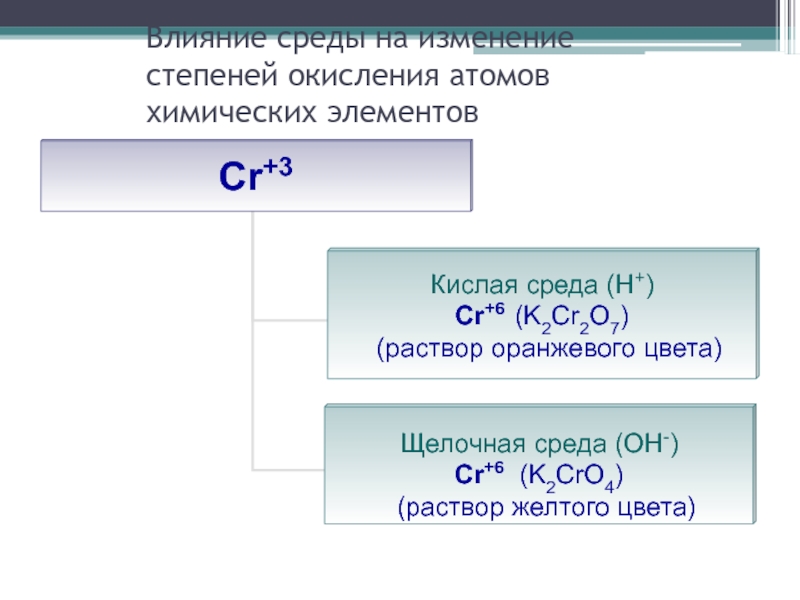 Влияние среды на изменение степеней окисления атомов химических элементов

$Cr^{+3}$

Кислая среда ($H^+$)
$Cr^{+6}$ ($K_2Cr_2O_7$)
(раствор оранжевого цвета)

Щелочная среда ($OH^-$)
$Cr^{+6}$ ($K_2CrO_4$)
(раствор желтого цвета)